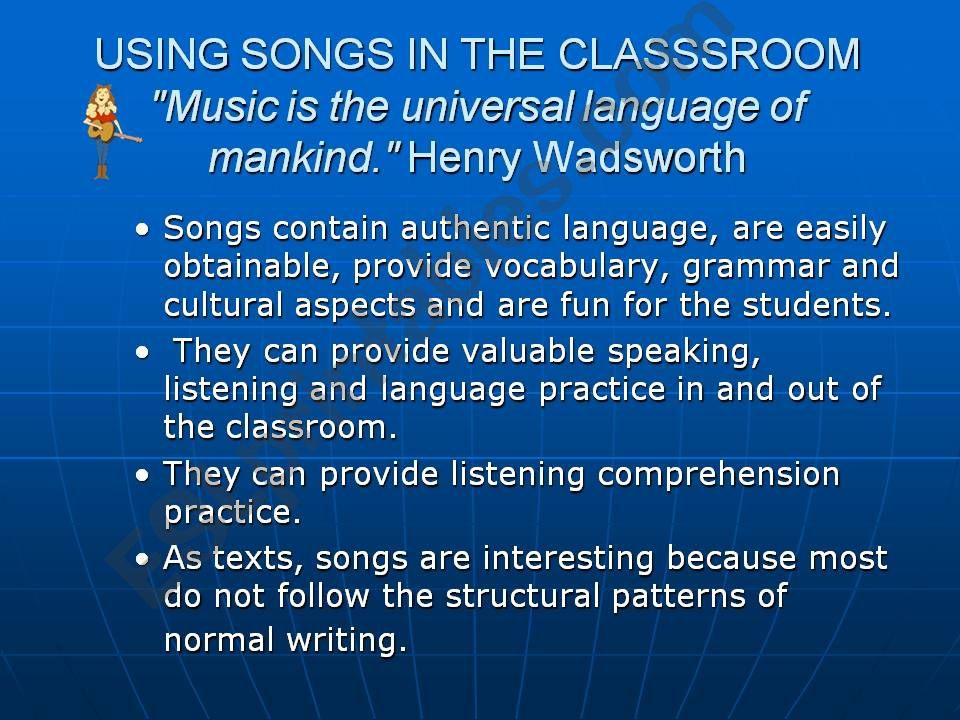 USING SONGS IN THE CLASSSROOM
"Music is the universal language of mankind." Henry Wadsworth

• Songs contain authentic language, are easily obtainable, provide vocabulary, grammar and cultural aspects and are fun for the students.

• They can provide valuable speaking, listening and language practice in and out of the classroom.

• They can provide listening comprehension practice.

• As texts, songs are interesting because most do not follow the structural patterns of normal writing.

ESLprintables.com